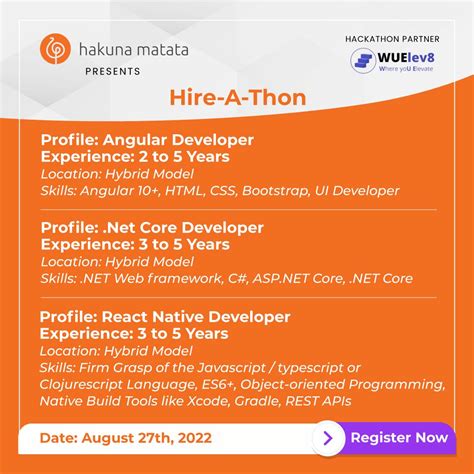 hakuna matata
PRESENTS

HACKATHON PARTNER
WUElev8
Where yoU Elevate

Hire-A-Thon

Profile: Angular Developer
Experience: 2 to 5 Years
Location: Hybrid Model
Skills: Angular 10+, HTML, CSS, Bootstrap, UI Developer

Profile: .Net Core Developer
Experience: 3 to 5 Years
Location: Hybrid Model
Skills: .NET Web framework, C#, ASP.NET Core, .NET Core

Profile: React Native Developer
Experience: 3 to 5 Years
Location: Hybrid Model
Skills: Firm Grasp of the Javascript / typescript or Clojurescript Language, ES6+, Object-oriented Programming, Native Build Tools like Xcode, Gradle, REST APIs

Date: August 27th, 2022

Register Now